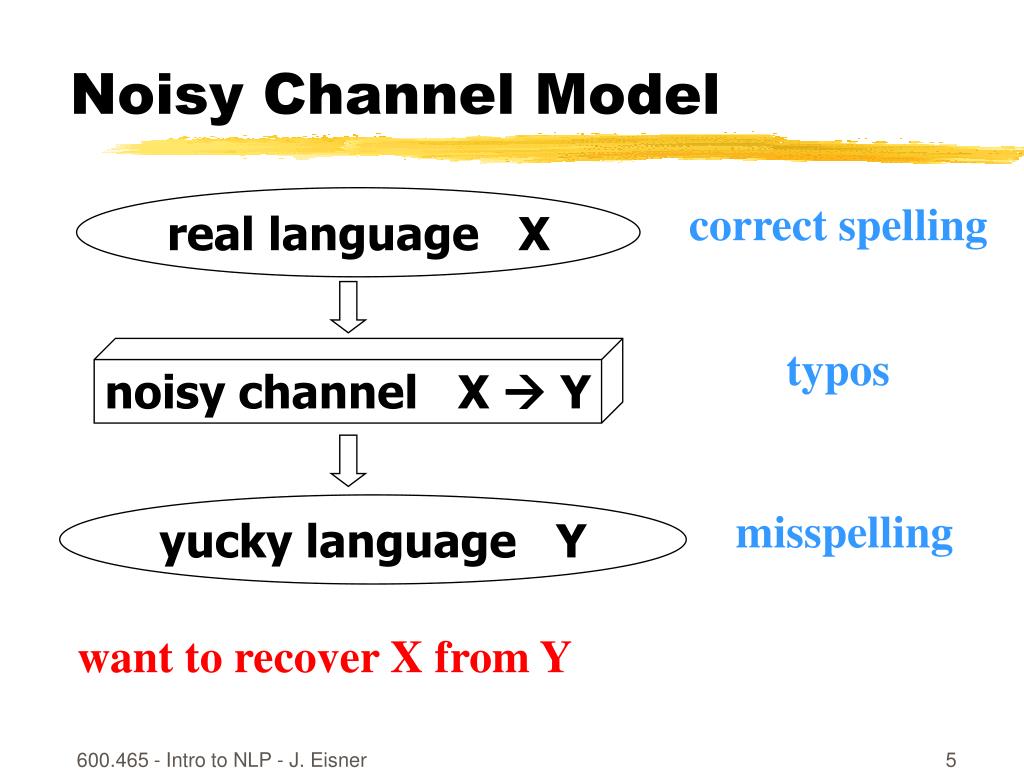 Noisy Channel Model

real language X

correct spelling

noisy channel X → Y

typos

yucky language Y

misspelling

want to recover X from Y

600.465 - Intro to NLP - J. Eisner

5